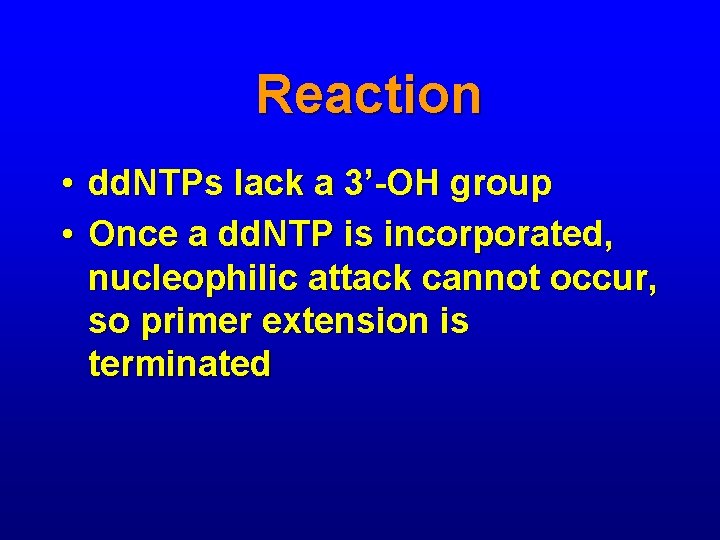 Reaction

• ddNTPs lack a 3’-OH group
• Once a ddNTP is incorporated, nucleophilic attack cannot occur, so primer extension is terminated